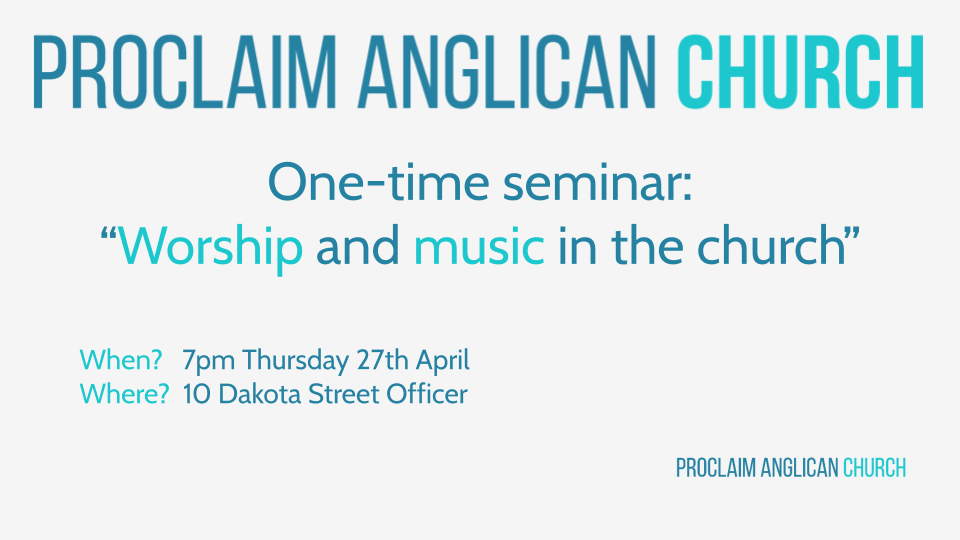 PROCLAIM ANGLICAN CHURCH

One-time seminar:
“Worship and music in the church”

When? 7pm Thursday 27th April
Where? 10 Dakota Street Officer

PROCLAIM ANGLICAN CHURCH